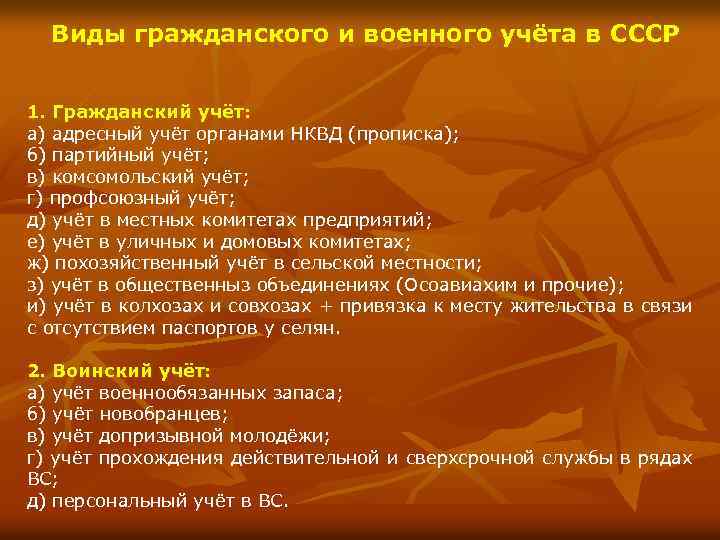 Виды гражданского и военного учёта в СССР

1. Гражданский учёт:
а) адресный учёт органами НКВД (прописка);
б) партийный учёт;
в) комсомольский учёт;
г) профсоюзный учёт;
д) учёт в местных комитетах предприятий;
е) учёт в уличных и домовых комитетах;
ж) похозяйственный учёт в сельской местности;
з) учёт в общественныз объединениях (Осоавиахим и прочие);
и) учёт в колхозах и совхозах + привязка к месту жительства в связи с отсутствием паспортов у селян.

2. Воинский учёт:
а) учёт военнообязанных запаса;
б) учёт новобранцев;
в) учёт допризывной молодёжи;
г) учёт прохождения действительной и сверхсрочной службы в рядах ВС;
д) персональный учёт в ВС.